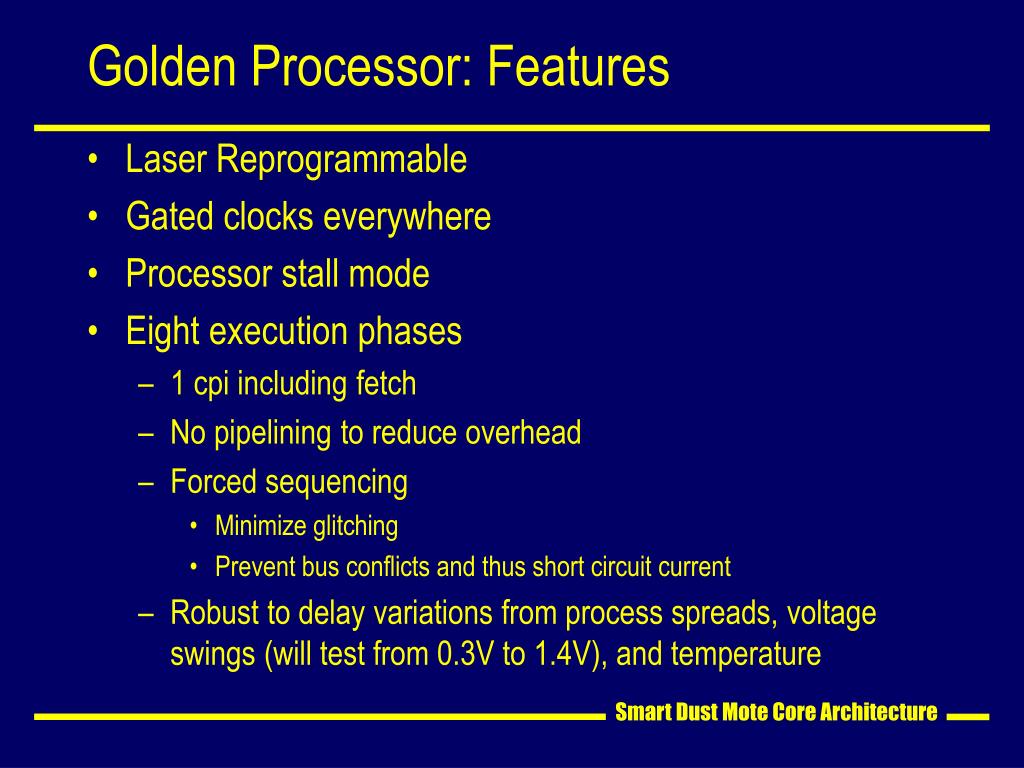 Golden Processor: Features

• Laser Reprogrammable
• Gated clocks everywhere
• Processor stall mode
• Eight execution phases
  – 1 cpi including fetch
  – No pipelining to reduce overhead
  – Forced sequencing
    • Minimize glitching
    • Prevent bus conflicts and thus short circuit current
  – Robust to delay variations from process spreads, voltage swings (will test from 0.3V to 1.4V), and temperature

Smart Dust Mote Core Architecture